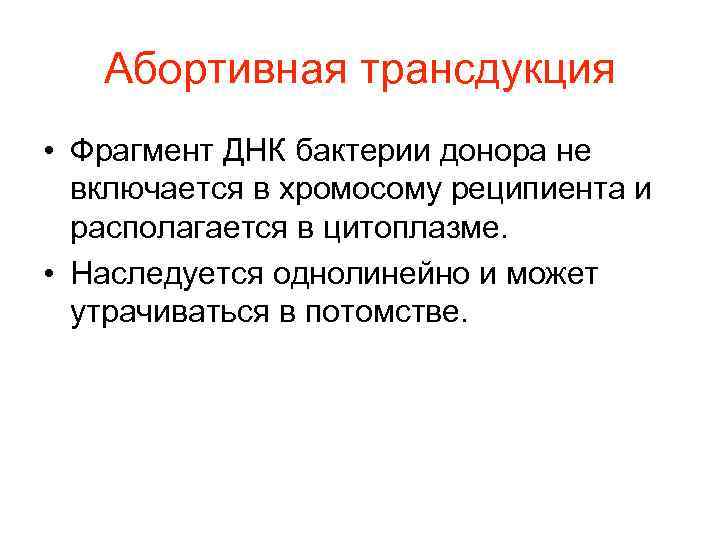 Абортивная трансдукция

• Фрагмент ДНК бактерии донора не включается в хромосому реципиента и располагается в цитоплазме.

• Наследуется однолинейно и может утрачиваться в потомстве.